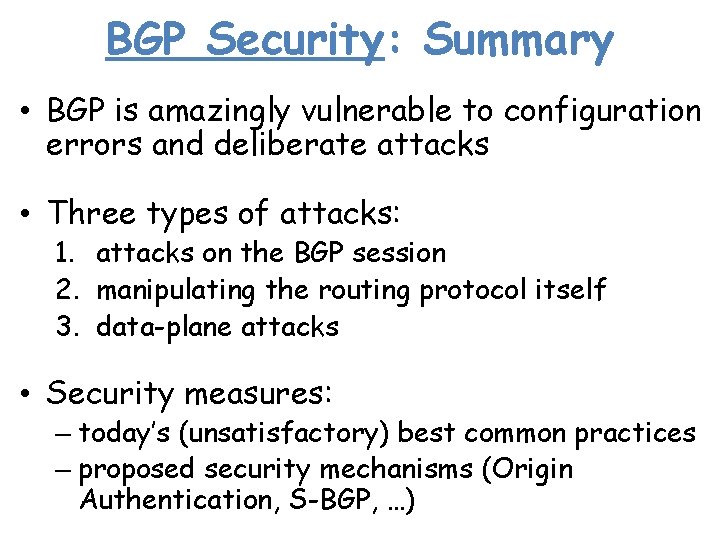 BGP Security: Summary

• BGP is amazingly vulnerable to configuration errors and deliberate attacks

• Three types of attacks:
1. attacks on the BGP session
2. manipulating the routing protocol itself
3. data-plane attacks

• Security measures:
– today's (unsatisfactory) best common practices
– proposed security mechanisms (Origin Authentication, S-BGP, …)